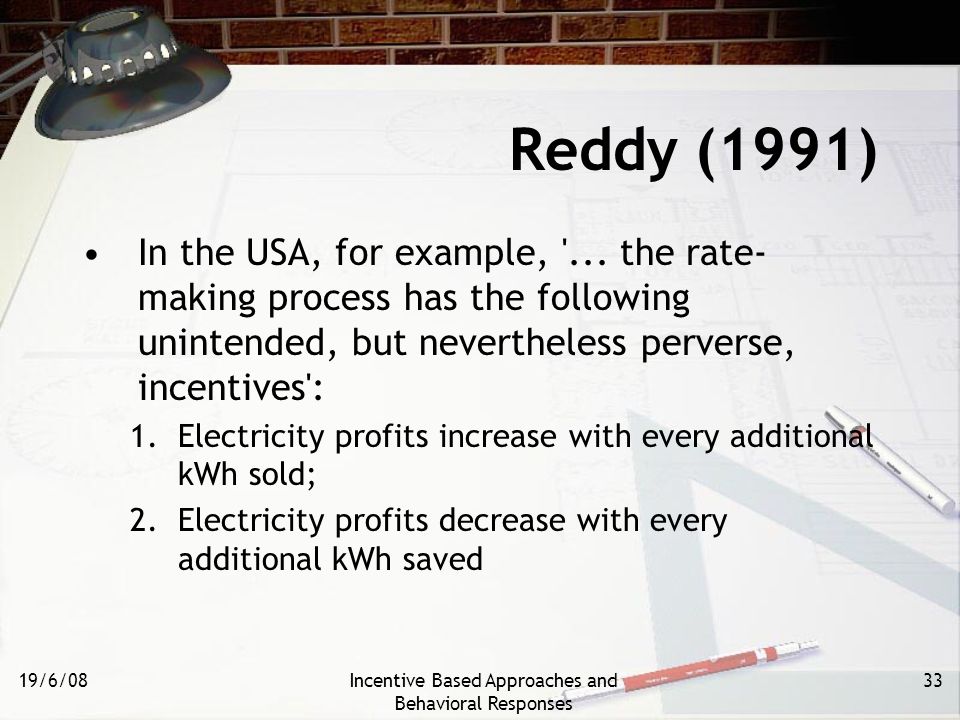 Reddy (1991)

• In the USA, for example, '... the rate-making process has the following unintended, but nevertheless perverse, incentives':

1. Electricity profits increase with every additional kWh sold;
2. Electricity profits decrease with every additional kWh saved

19/6/08

Incentive Based Approaches and Behavioral Responses

33